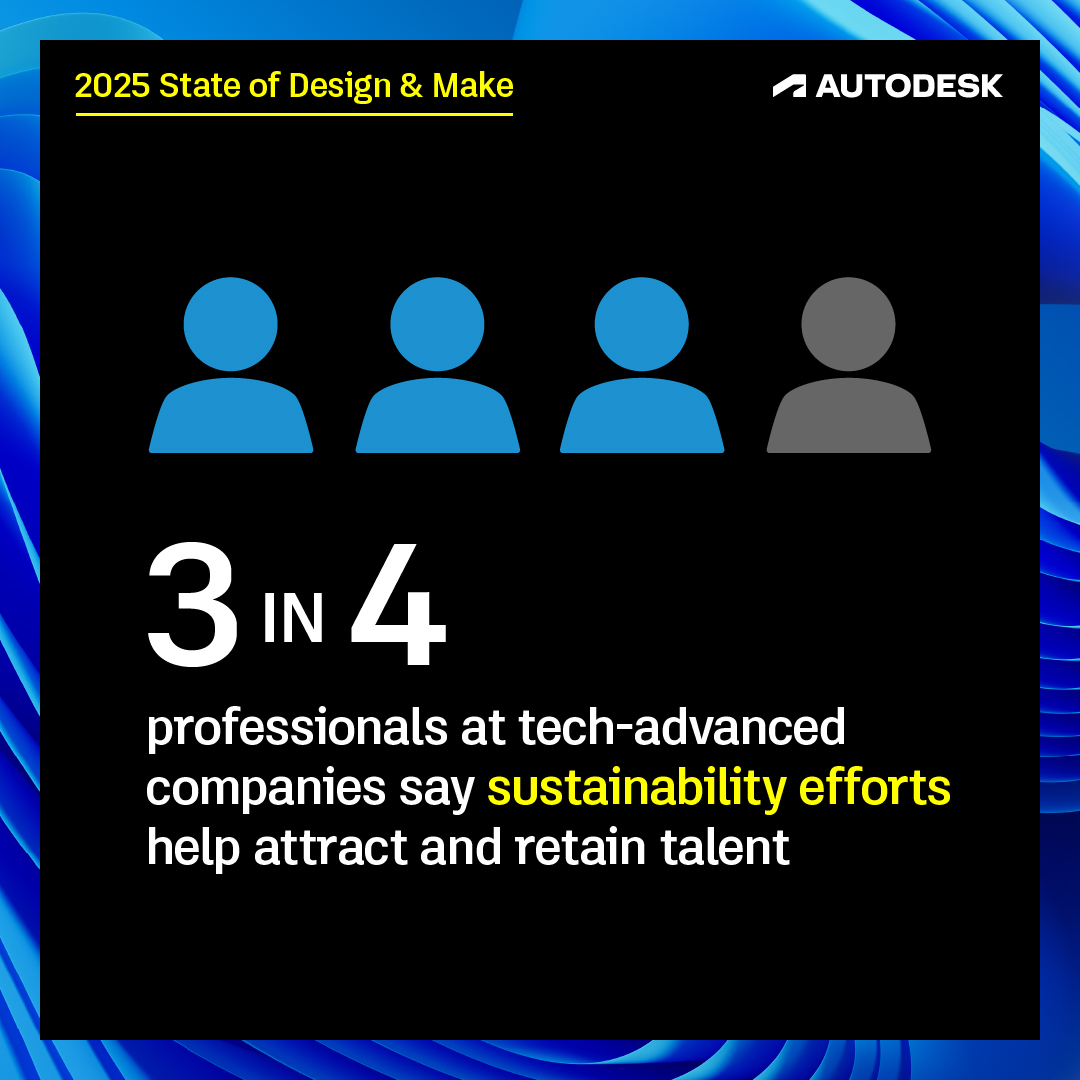 2025 State of Design & Make

AUTODESK

3 IN 4

professionals at tech-advanced companies say sustainability efforts help attract and retain talent